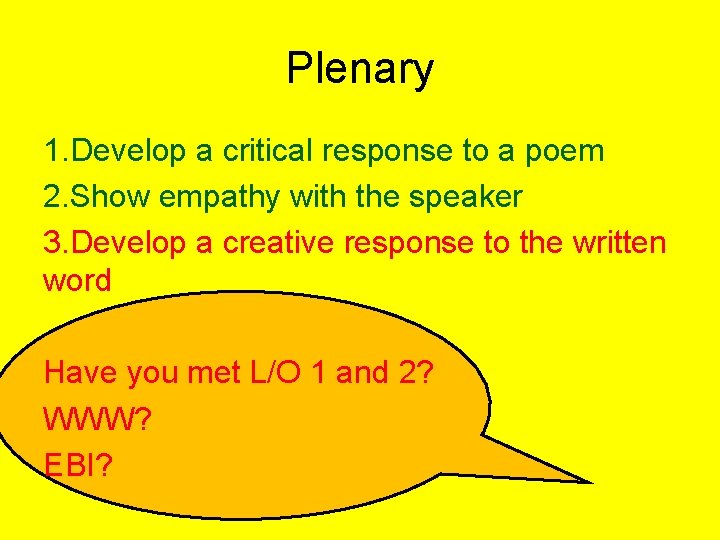 Plenary

1.Develop a critical response to a poem
2.Show empathy with the speaker
3.Develop a creative response to the written word

Have you met L/O 1 and 2?
WWW?
EBI?